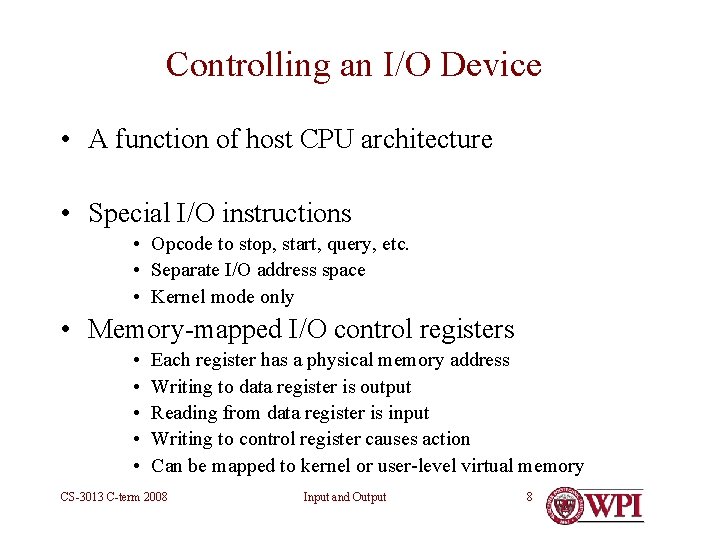 Controlling an I/O Device

• A function of host CPU architecture

• Special I/O instructions
• Opcode to stop, start, query, etc.
• Separate I/O address space
• Kernel mode only

• Memory-mapped I/O control registers
• Each register has a physical memory address
• Writing to data register is output
• Reading from data register is input
• Writing to control register causes action
• Can be mapped to kernel or user-level virtual memory

CS-3013 C-term 2008

Input and Output

8

WPI